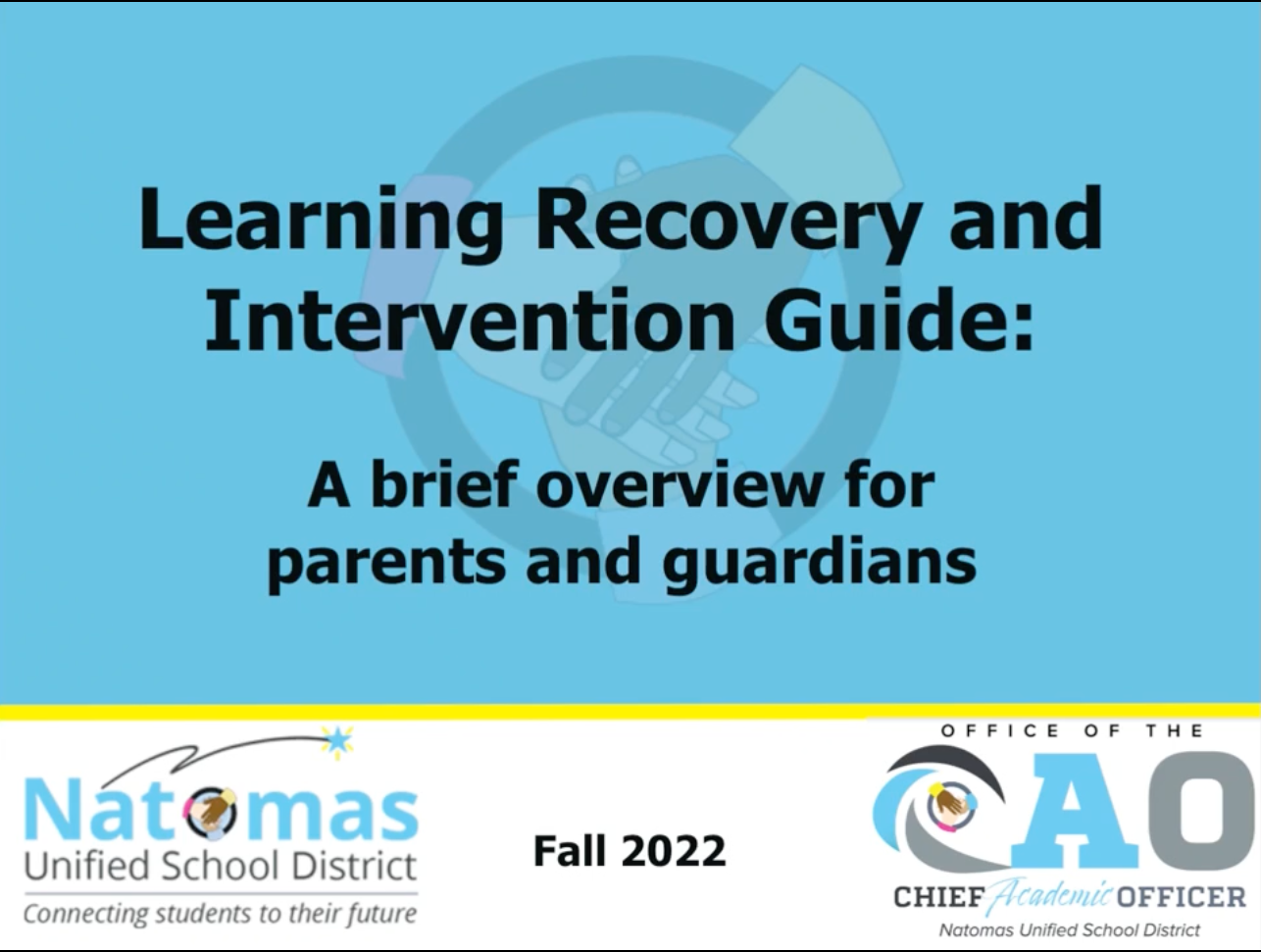 Learning Recovery and Intervention Guide:

A brief overview for parents and guardians

Natomas
Unified School District
Connecting students to their future

Fall 2022

OFFICE OF THE
CAO
CHIEF Academic OFFICER
Natomas Unified School District